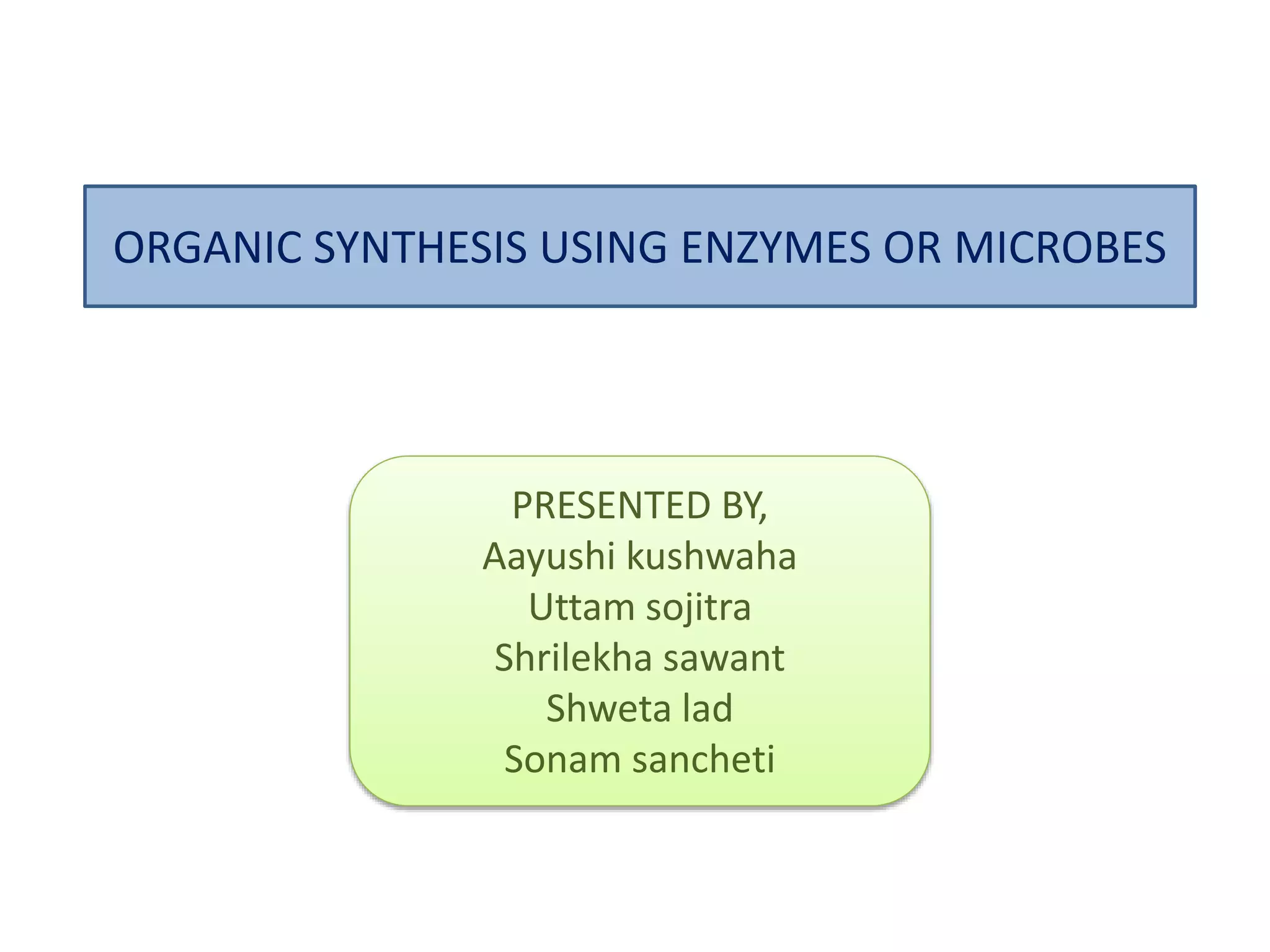 ORGANIC SYNTHESIS USING ENZYMES OR MICROBES

PRESENTED BY,
Aayushi kushwaha
Uttam sojitra
Shrilekha sawant
Shweta lad
Sonam sancheti